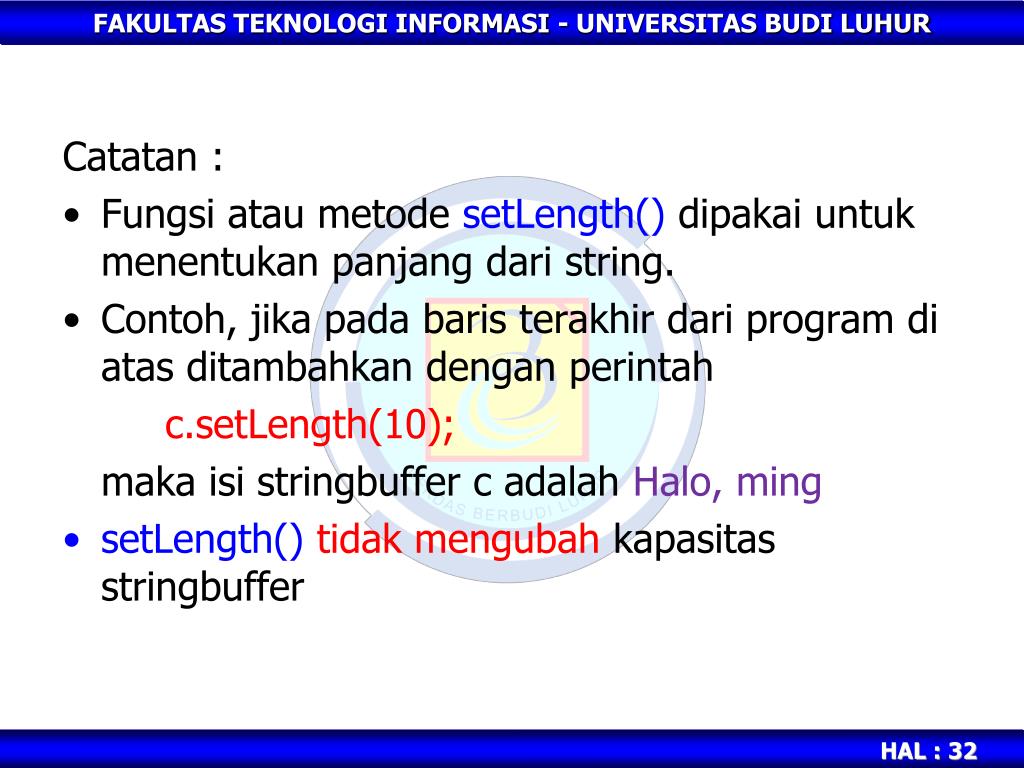 FAKULTAS TEKNOLOGI INFORMASI - UNIVERSITAS BUDI LUHUR

Catatan :

• Fungsi atau metode setLength() dipakai untuk menentukan panjang dari string.

• Contoh, jika pada baris terakhir dari program di atas ditambahkan dengan perintah

c.setLength(10);

maka isi stringbuffer c adalah Halo, ming

• setLength() tidak mengubah kapasitas stringbuffer

HAL : 32